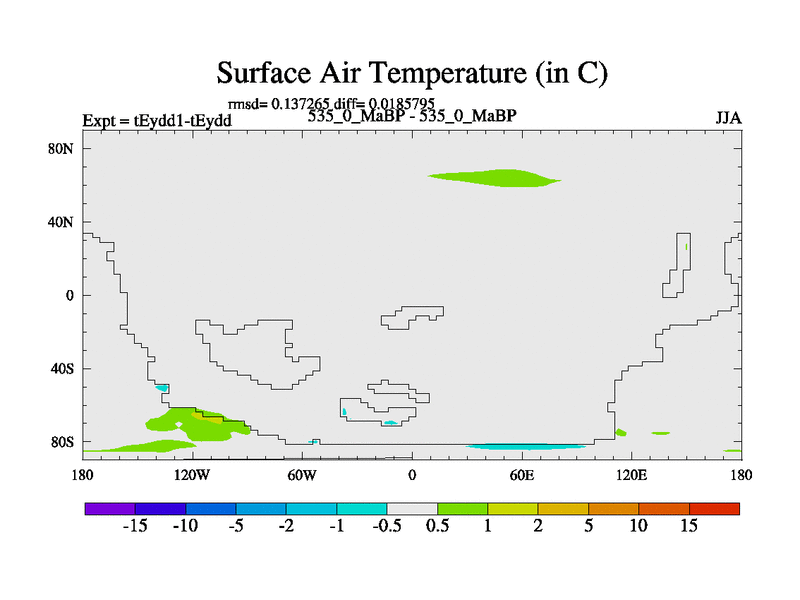 Surface Air Temperature (in C)

rmsd= 0.137265 diff= 0.0185795

Expt = tEydd1-tEydd

535_0_MaBP - 535_0_MaBP

JJA

80N
40N
0
40S
80S

180 120W 60W 0 60E 120E 180

-15 -10 -5 -2 -1 -0.5 0.5 1 2 5 10 15